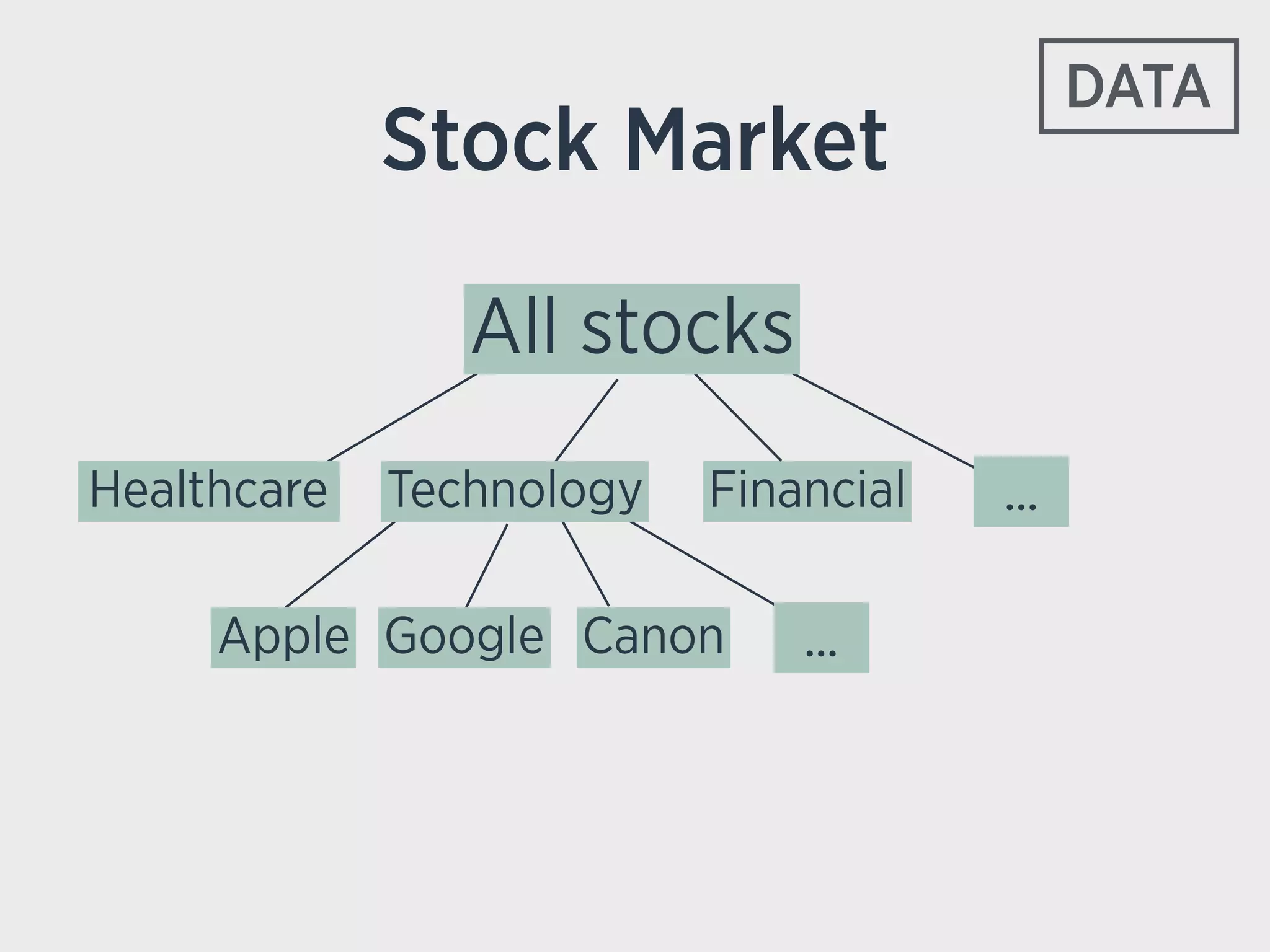 DATA

Stock Market

All stocks

Healthcare

Technology

Financial

...

Apple

Google

Canon

...